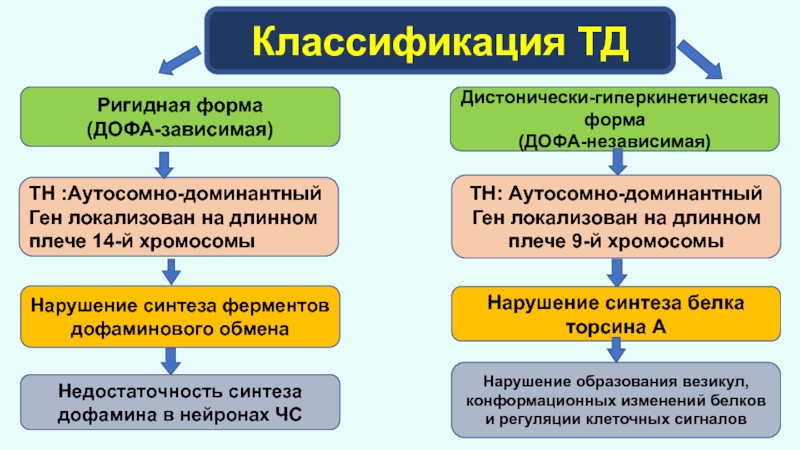 Классификация ТД

Ригидная форма
(ДОФА-зависимая)

ТН :Аутосомно-доминантный
Ген локализован на длинном плече 14-й хромосомы

Нарушение синтеза ферментов дофаминового обмена

Недостаточность синтеза дофамина в нейронах ЧС

Дистонически-гиперкинетическая форма
(ДОФА-независимая)

ТН: Аутосомно-доминантный
Ген локализован на длинном плече 9-й хромосомы

Нарушение синтеза белка торсина А

Нарушение образования везикул, конформационных изменений белков и регуляции клеточных сигналов